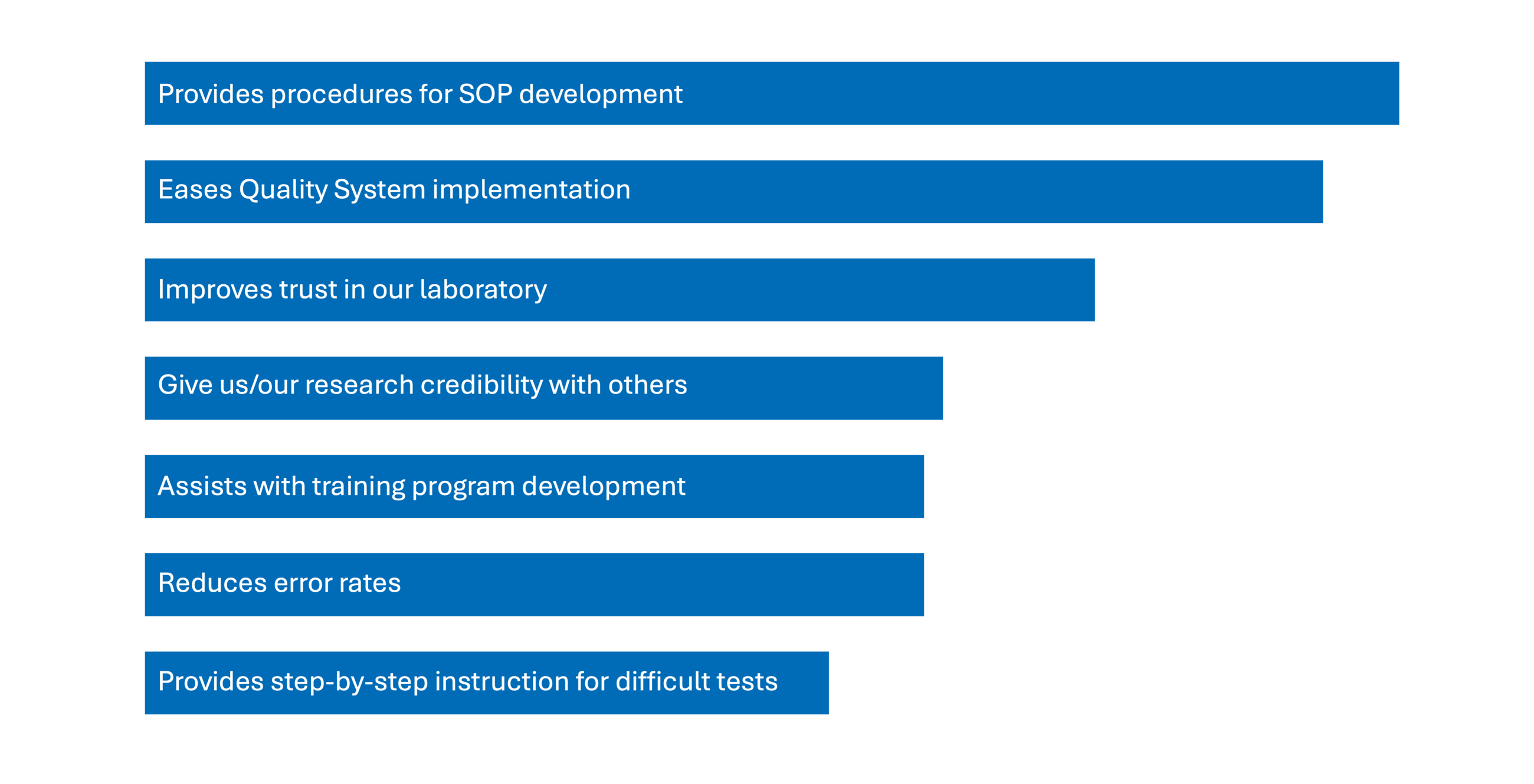 Provides procedures for SOP development

Eases Quality System implementation

Improves trust in our laboratory

Give us/our research credibility with others

Assists with training program development

Reduces error rates

Provides step-by-step instruction for difficult tests